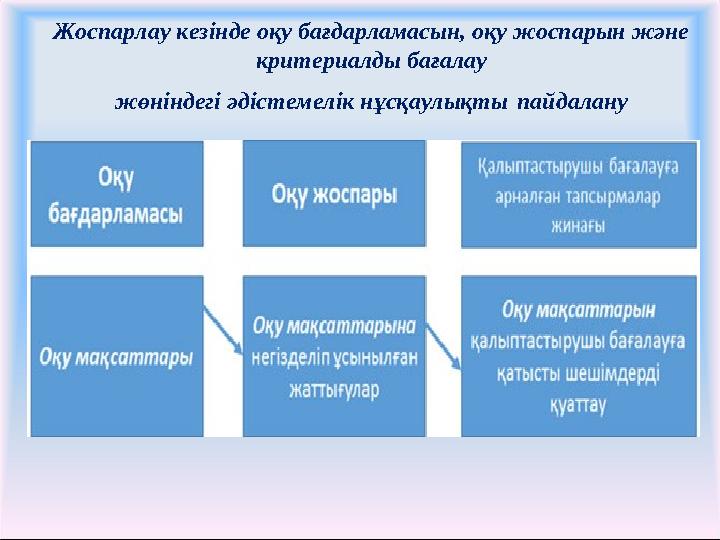 Жоспарлау кезінде оқу бағдарламасын, оқу жоспарын және критериалды бағалау

жөніндегі әдістемелік нұсқаулықты пайдалану

Оқу бағдарламасы

Оқу жоспары

Қалыптастырушы бағалауға арналған тапсырмалар жинағы

Оқу мақсаттары

Оқу мақсаттарына негізделіп ұсынылған жаттығулар

Оқу мақсаттарын қалыптастырушы бағалауға қатысты шешімдерді қуаттау